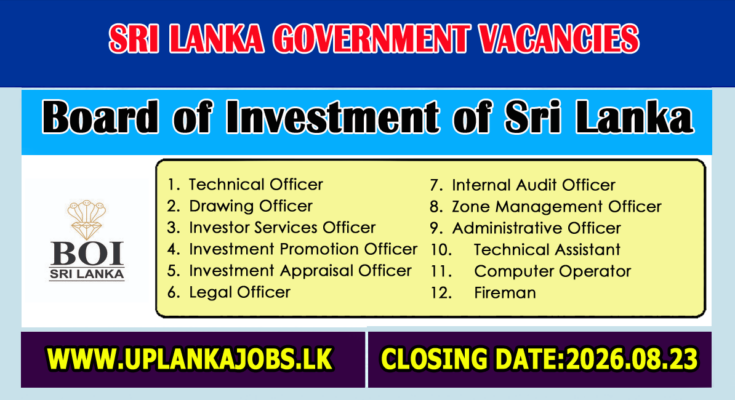 SRI LANKA GOVERNMENT VACANCIES

Board of Investment of Sri Lanka

BOI
SRI LANKA

1. Technical Officer
2. Drawing Officer
3. Investor Services Officer
4. Investment Promotion Officer
5. Investment Appraisal Officer
6. Legal Officer
7. Internal Audit Officer
8. Zone Management Officer
9. Administrative Officer
10. Technical Assistant
11. Computer Operator
12. Fireman

WWW.UPLANKAJOBS.LK

CLOSING DATE:2026.08.23